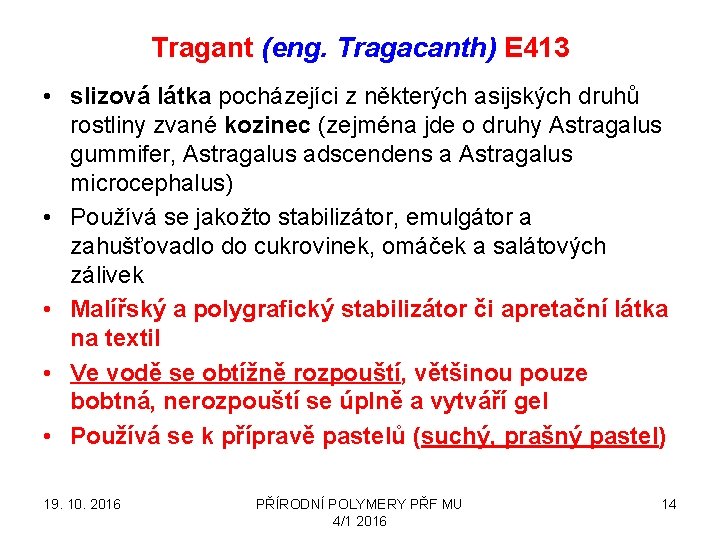 Tragant (eng. Tragacanth) E413

• slizová látka pocházejíci z některých asijských druhů rostliny zvané kozinec (zejména jde o druhy Astragalus gummifer, Astragalus adscendens a Astragalus microcephalus)
• Používá se jakožto stabilizátor, emulgátor a zahušťovadlo do cukrovinek, omáček a salátových zálivek
• Malířský a polygrafický stabilizátor či apretační látka na textil
• Ve vodě se obtížně rozpouští, většinou pouze bobtná, nerozpouští se úplně a vytváří gel
• Používá se k přípravě pastelů (suchý, prašný pastel)

19. 10. 2016

PŘÍRODNÍ POLYMERY PŘF MU 4/1 2016

14